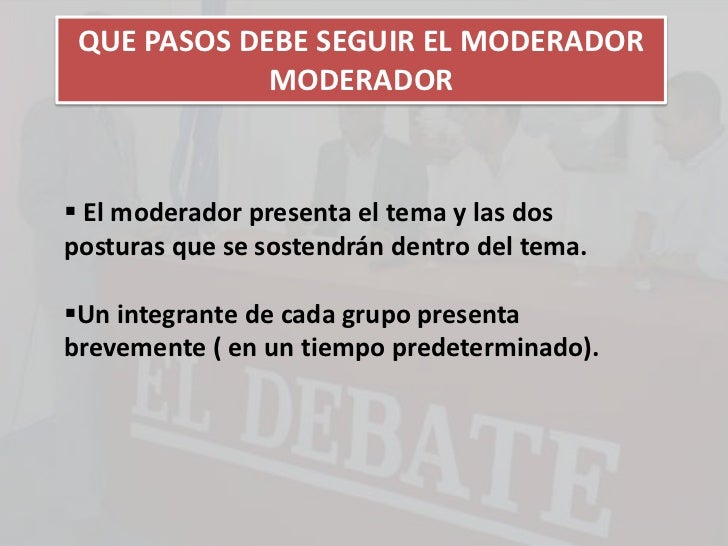 QUE PASOS DEBE SEGUIR EL MODERADOR MODERADOR

▪ El moderador presenta el tema y las dos posturas que se sostendrán dentro del tema.

▪Un integrante de cada grupo presenta brevemente ( en un tiempo predeterminado).

EL DEBATE